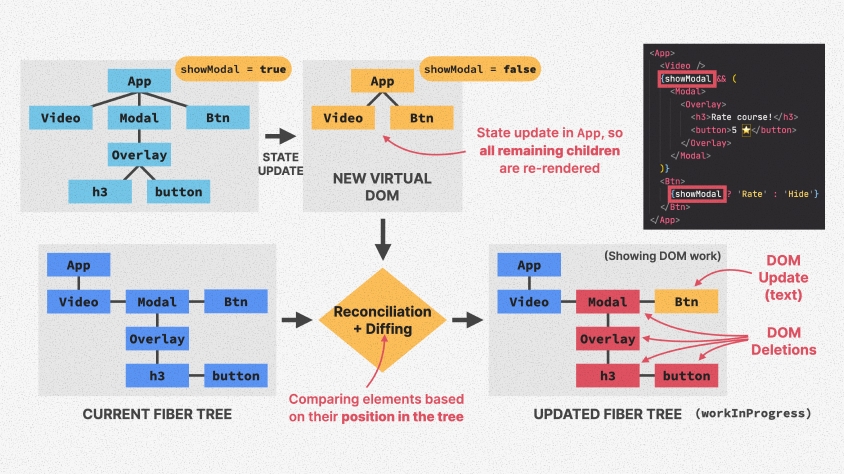 showModal = true

App

Video

Modal

Btn

Overlay

h3

button

STATE UPDATE

showModal = false

App

Video

Btn

NEW VIRTUAL DOM

State update in App, so all remaining children are re-rendered

<App>
  <Video />
  {showModal && (
    <Modal>
      <Overlay>
        <h3>Rate course!</h3>
        <button>5 ⭐</button>
      </Overlay>
    </Modal>
  )}
  <Btn>
    {showModal ? 'Rate' : 'Hide'}
  </Btn>
</App>

App

Video

Modal

Btn

Overlay

h3

button

CURRENT FIBER TREE

Reconciliation + Diffing

Comparing elements based on their position in the tree

(Showing DOM work)

App

Video

Modal

Btn

Overlay

h3

button

DOM Update (text)

DOM Deletions

UPDATED FIBER TREE (workInProgress)